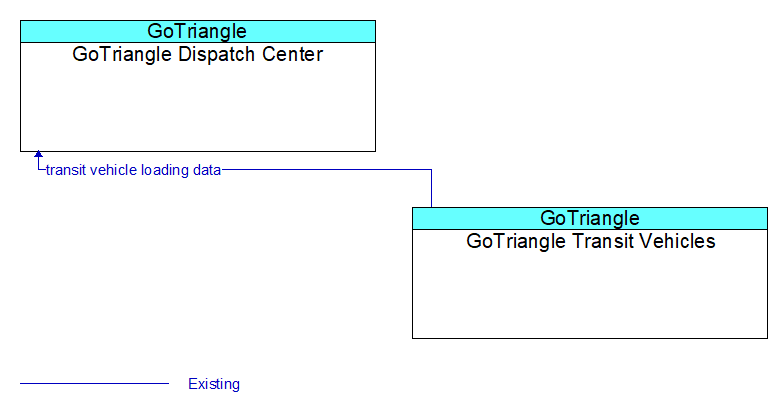 GoTriangle
GoTriangle Dispatch Center

transit vehicle loading data

GoTriangle
GoTriangle Transit Vehicles

Existing